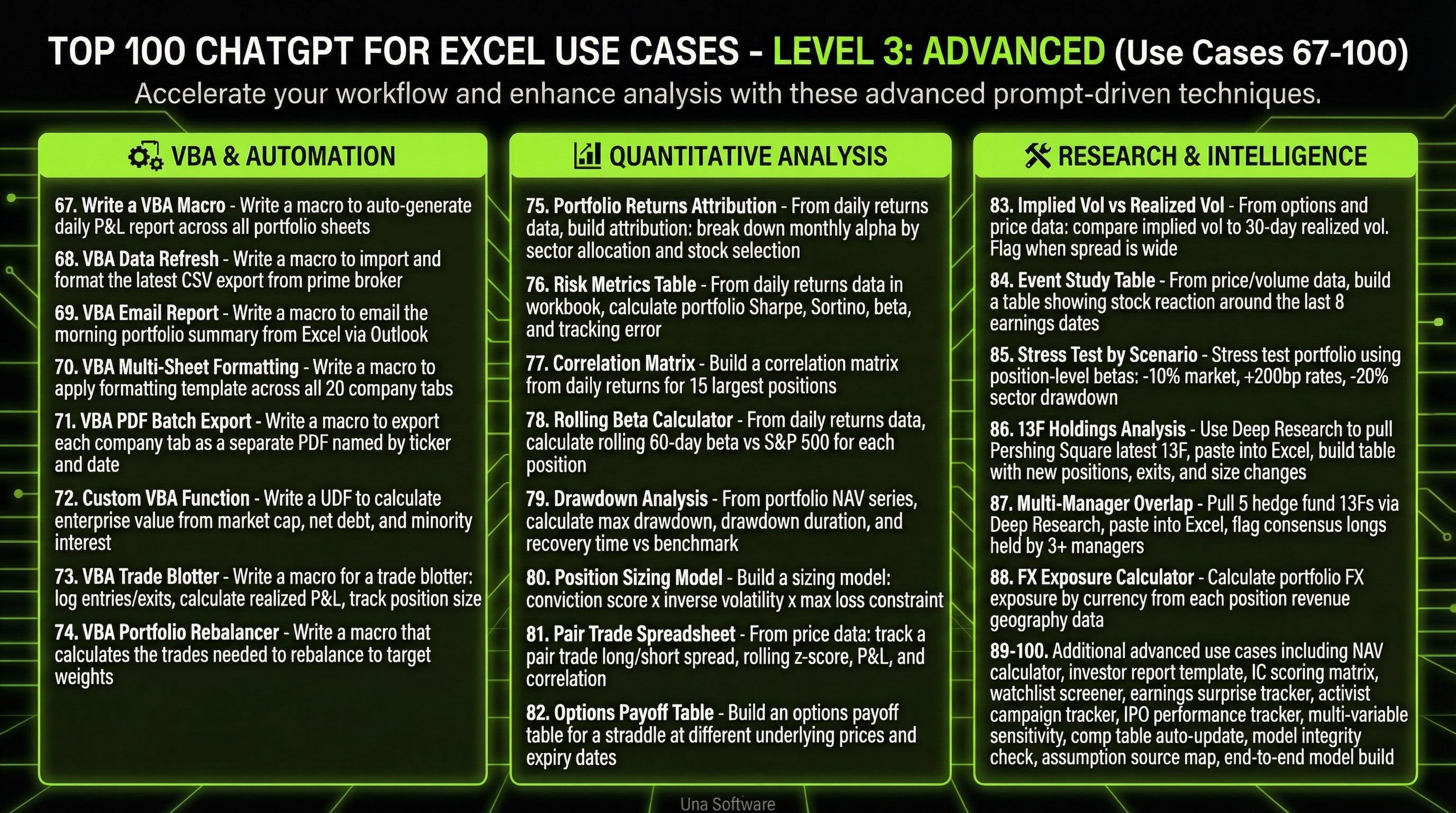 TOP 100 CHATGPT FOR EXCEL USE CASES - LEVEL 3: ADVANCED (Use Cases 67-100)

Accelerate your workflow and enhance analysis with these advanced prompt-driven techniques.

VBA & AUTOMATION

67. Write a VBA Macro - Write a macro to auto-generate daily P&L report across all portfolio sheets

68. VBA Data Refresh - Write a macro to import and format the latest CSV export from prime broker

69. VBA Email Report - Write a macro to email the morning portfolio summary from Excel via Outlook

70. VBA Multi-Sheet Formatting - Write a macro to apply formatting template across all 20 company tabs

71. VBA PDF Batch Export - Write a macro to export each company tab as a separate PDF named by ticker and date

72. Custom VBA Function - Write a UDF to calculate enterprise value from market cap, net debt, and minority interest

73. VBA Trade Blotter - Write a macro for a trade blotter: log entries/exits, calculate realized P&L, track position size

74. VBA Portfolio Rebalancer - Write a macro that calculates the trades needed to rebalance to target weights

QUANTITATIVE ANALYSIS

75. Portfolio Returns Attribution - From daily returns data, build attribution: break down monthly alpha by sector allocation and stock selection

76. Risk Metrics Table - From daily returns data in workbook, calculate portfolio Sharpe, Sortino, beta, and tracking error

77. Correlation Matrix - Build a correlation matrix from daily returns for 15 largest positions

78. Rolling Beta Calculator - From daily returns data, calculate rolling 60-day beta vs S&P 500 for each position

79. Drawdown Analysis - From portfolio NAV series, calculate max drawdown, drawdown duration, and recovery time vs benchmark

80. Position Sizing Model - Build a sizing model: conviction score x inverse volatility x max loss constraint

81. Pair Trade Spreadsheet - From price data: track a pair trade long/short spread, rolling z-score, P&L, and correlation

82. Options Payoff Table - Build an options payoff table for a straddle at different underlying prices and expiry dates

RESEARCH & INTELLIGENCE

83. Implied Vol vs Realized Vol - From options and price data: compare implied vol to 30-day realized vol. Flag when spread is wide

84. Event Study Table - From price/volume data, build a table showing stock reaction around the last 8 earnings dates

85. Stress Test by Scenario - Stress test portfolio using position-level betas: -10% market, +200bp rates, -20% sector drawdown

86. 13F Holdings Analysis - Use Deep Research to pull Pershing Square latest 13F, paste into Excel, build table with new positions, exits, and size changes

87. Multi-Manager Overlap - Pull 5 hedge fund 13Fs via Deep Research, paste into Excel, flag consensus longs held by 3+ managers

88. FX Exposure Calculator - Calculate portfolio FX exposure by currency from each position revenue geography data

89-100. Additional advanced use cases including NAV calculator, investor report template, IC scoring matrix, watchlist screener, earnings surprise tracker, activist campaign tracker, IPO performance tracker, multi-variable sensitivity, comp table auto-update, model integrity check, assumption source map, end-to-end model build

Una Software